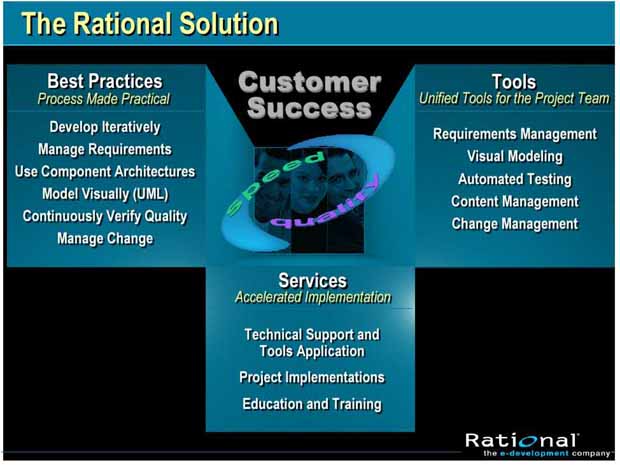 The Rational Solution

Best Practices
Process Made Practical

Develop Iteratively
Manage Requirements
Use Component Architectures
Model Visually (UML)
Continuously Verify Quality
Manage Change

Customer Success

speed
quality

Tools
Unified Tools for the Project Team

Requirements Management
Visual Modeling
Automated Testing
Content Management
Change Management

Services
Accelerated Implementation

Technical Support and Tools Application
Project Implementations
Education and Training

Rational
the e-development company